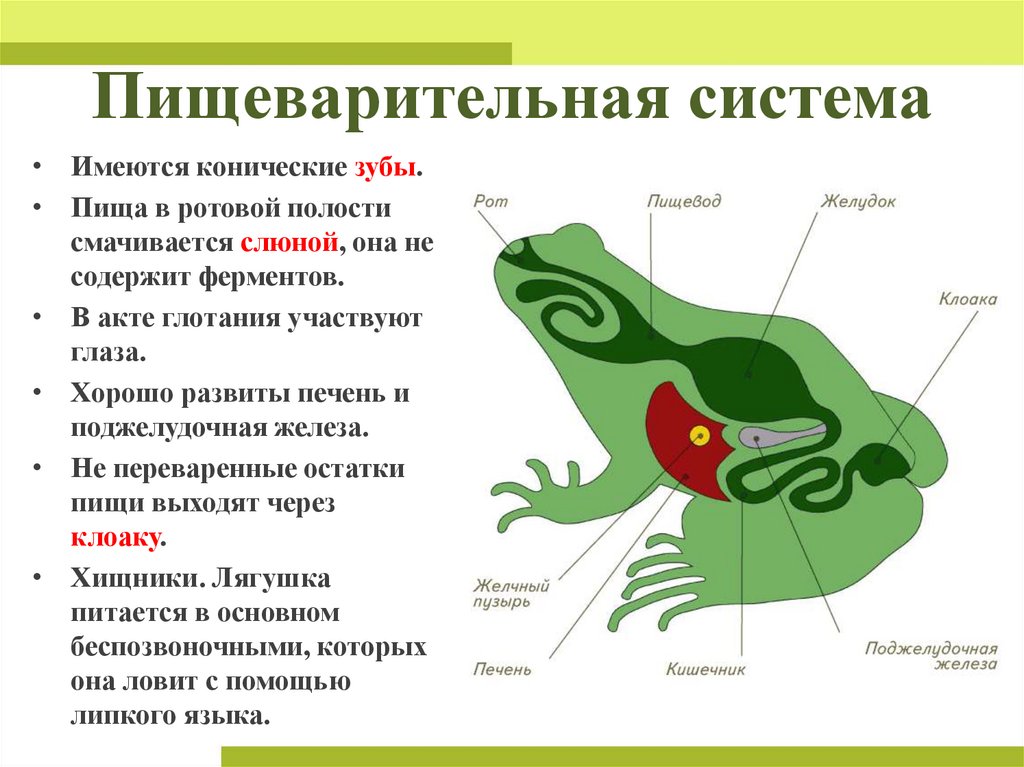 Пищеварительная система

• Имеются конические зубы.
• Пища в ротовой полости смачивается слюной, она не содержит ферментов.
• В акте глотания участвуют глаза.
• Хорошо развиты печень и поджелудочная железа.
• Не переваренные остатки пищи выходят через клоаку.
• Хищники. Лягушка питается в основном беспозвоночными, которых она ловит с помощью липкого языка.

Рот
Пищевод
Желудок
Клоака
Желчный пузырь
Печень
Кишечник
Поджелудочная железа